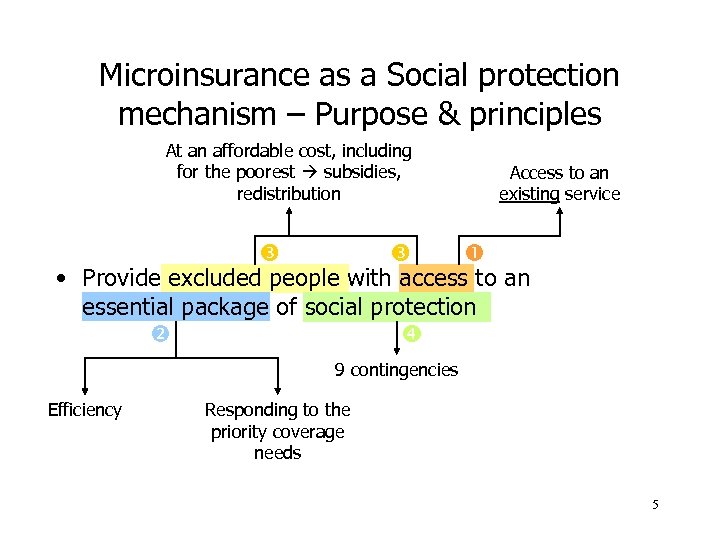 Microinsurance as a Social protection mechanism – Purpose & principles

At an affordable cost, including for the poorest → subsidies, redistribution

Access to an existing service

3 3 1

• Provide excluded people with access to an essential package of social protection

2 4

9 contingencies

Efficiency

Responding to the priority coverage needs

5